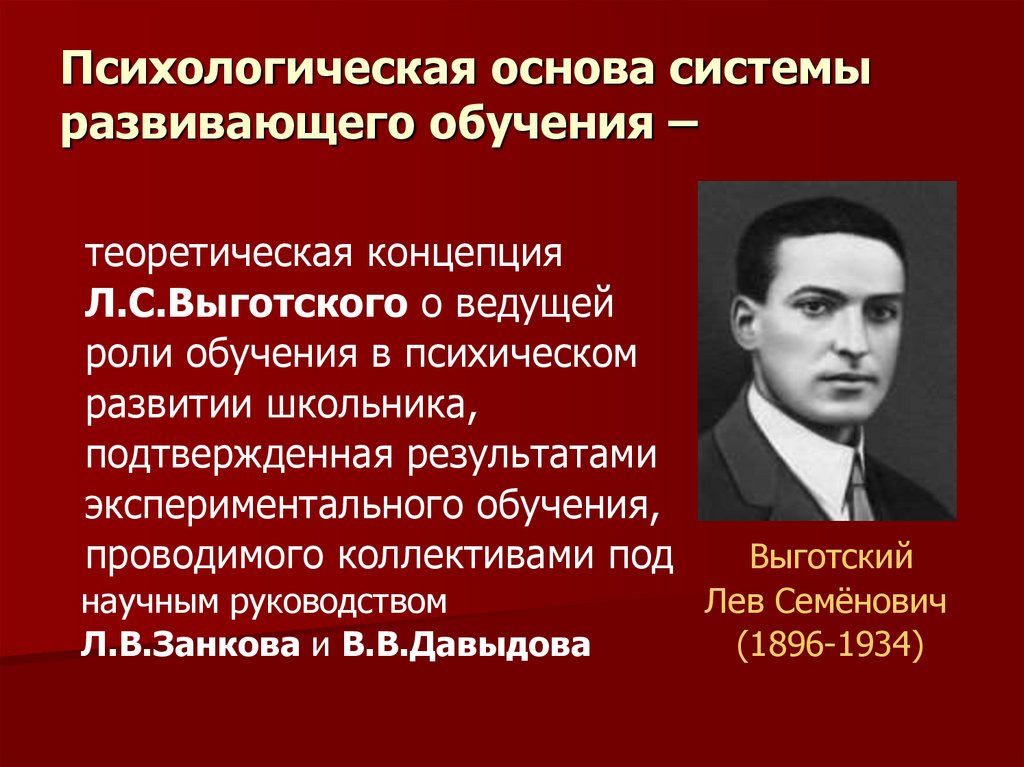 Психологическая основа системы развивающего обучения –

теоретическая концепция Л.С.Выготского о ведущей роли обучения в психическом развитии школьника, подтвержденная результатами экспериментального обучения, проводимого коллективами под научным руководством Л.В.Занкова и В.В.Давыдова

Выготский
Лев Семёнович
(1896-1934)